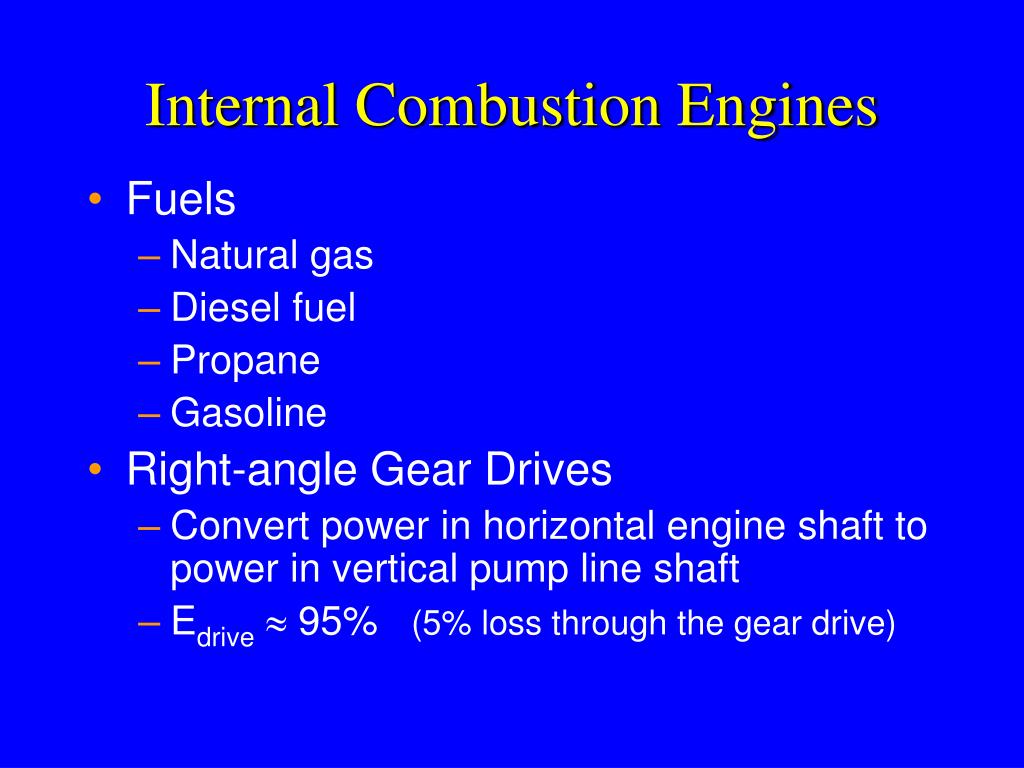 Internal Combustion Engines

• Fuels
– Natural gas
– Diesel fuel
– Propane
– Gasoline
• Right-angle Gear Drives
– Convert power in horizontal engine shaft to power in vertical pump line shaft
– $E_{drive} \approx 95\%$ (5% loss through the gear drive)